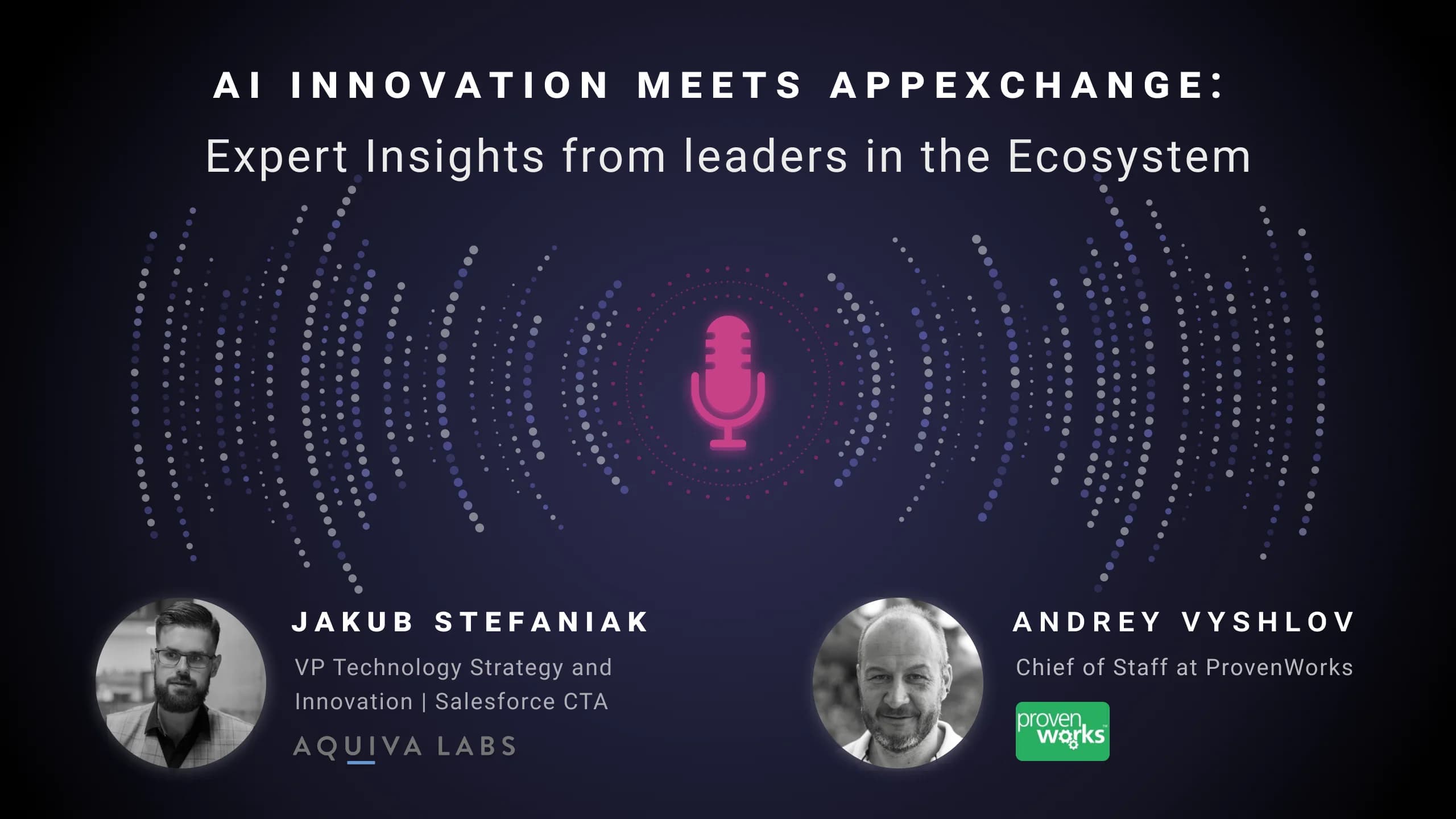 AI INNOVATION MEETS APPEXCHANGE:
Expert Insights from leaders in the Ecosystem

JAKUB STEFANIAK
VP Technology Strategy and Innovation | Salesforce CTA
AQUIVA LABS

ANDREY VYSHLOV
Chief of Staff at ProvenWorks
proven works